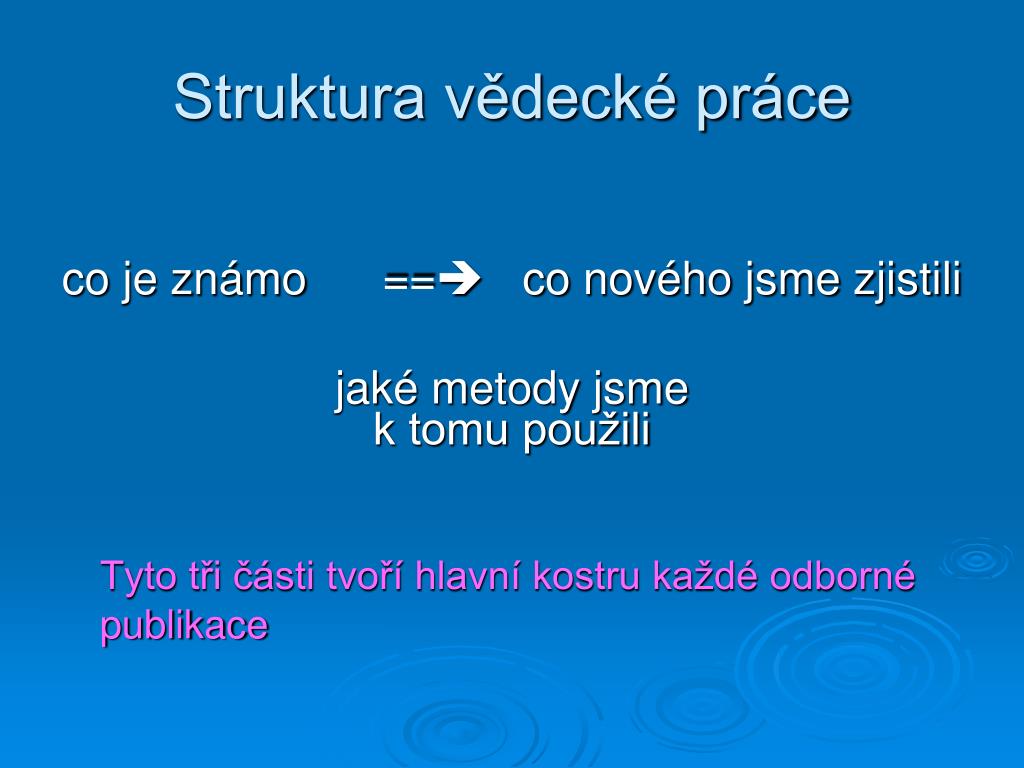 Struktura vědecké práce

co je známo ==➔ co nového jsme zjistili

jaké metody jsme
k tomu použili

Tyto tři části tvoří hlavní kostru každé odborné publikace